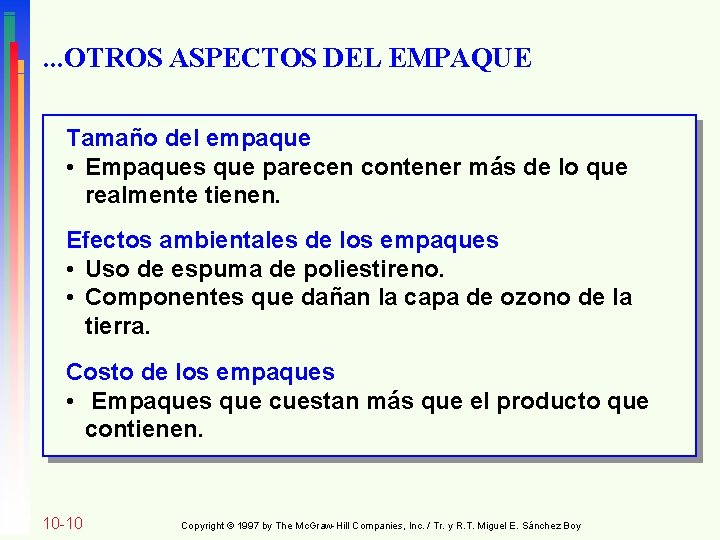 ...OTROS ASPECTOS DEL EMPAQUE

Tamaño del empaque
• Empaques que parecen contener más de lo que realmente tienen.

Efectos ambientales de los empaques
• Uso de espuma de poliestireno.
• Componentes que dañan la capa de ozono de la tierra.

Costo de los empaques
• Empaques que cuestan más que el producto que contienen.

10-10

Copyright © 1997 by The McGraw-Hill Companies, Inc. / Tr. y R.T. Miguel E. Sánchez Boy